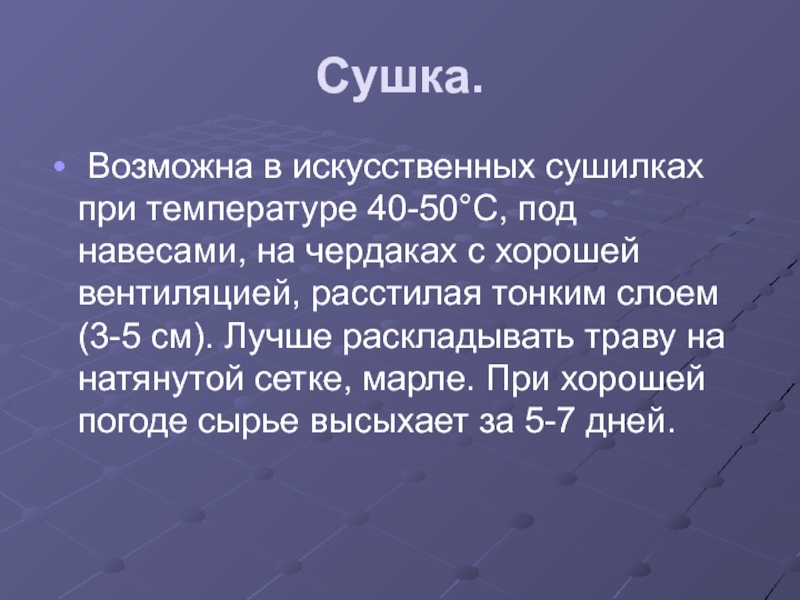 Сушка.

• Возможна в искусственных сушилках при температуре 40-50°С, под навесами, на чердаках с хорошей вентиляцией, расстилая тонким слоем (3-5 см). Лучше раскладывать траву на натянутой сетке, марле. При хорошей погоде сырье высыхает за 5-7 дней.